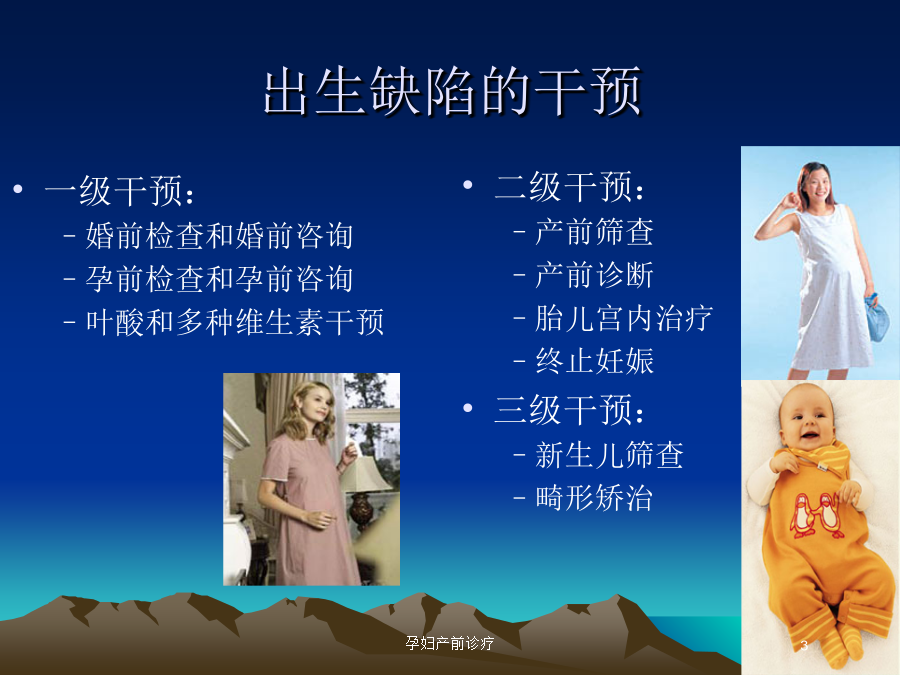 出生缺陷的干预

• 一级干预：
  – 婚前检查和婚前咨询
  – 孕前检查和孕前咨询
  – 叶酸和多种维生素干预

• 二级干预：
  – 产前筛查
  – 产前诊断
  – 胎儿宫内治疗
  – 终止妊娠
• 三级干预：
  – 新生儿筛查
  – 畸形矫治

孕妇产前诊疗

3